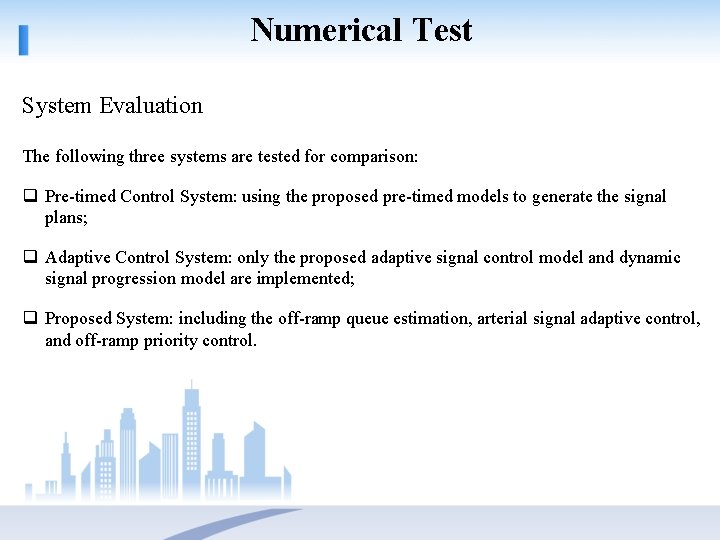 Numerical Test

System Evaluation

The following three systems are tested for comparison:

❑ Pre-timed Control System: using the proposed pre-timed models to generate the signal plans;

❑ Adaptive Control System: only the proposed adaptive signal control model and dynamic signal progression model are implemented;

❑ Proposed System: including the off-ramp queue estimation, arterial signal adaptive control, and off-ramp priority control.